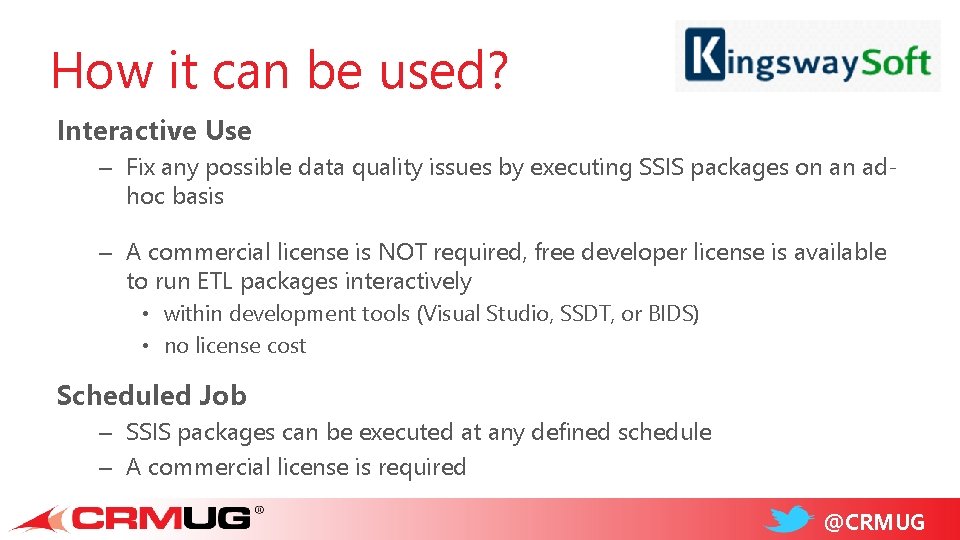 How it can be used?

KingswaySoft

Interactive Use

– Fix any possible data quality issues by executing SSIS packages on an ad-hoc basis

– A commercial license is NOT required, free developer license is available to run ETL packages interactively

• within development tools (Visual Studio, SSDT, or BIDS)
• no license cost

Scheduled Job

– SSIS packages can be executed at any defined schedule
– A commercial license is required

CRMUG®

@CRMUG